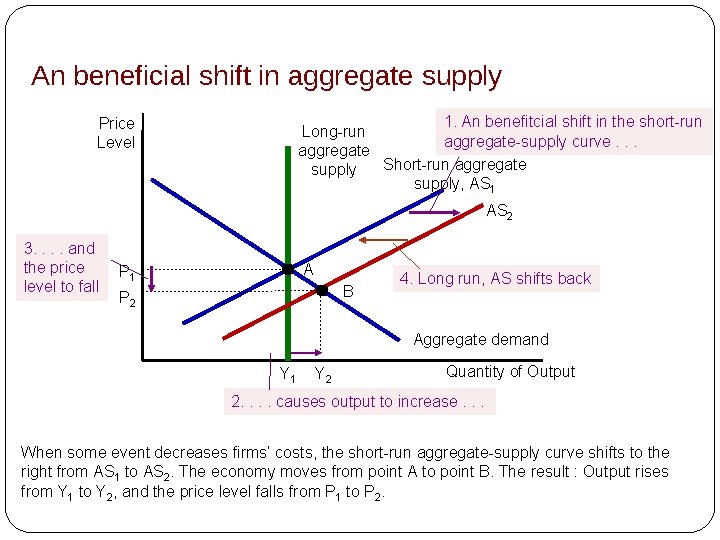 An beneficial shift in aggregate supply

Price Level

Long-run aggregate supply

1. An benefitcial shift in the short-run aggregate-supply curve . . .

Short-run aggregate supply, $AS_1$

$AS_2$

3. . . . and the price level to fall

$P_1$

$P_2$

A

B

4. Long run, AS shifts back

Aggregate demand

$Y_1$ $Y_2$

Quantity of Output

2. . . . causes output to increase . . .

When some event decreases firms' costs, the short-run aggregate-supply curve shifts to the right from $AS_1$ to $AS_2$. The economy moves from point A to point B. The result : Output rises from $Y_1$ to $Y_2$, and the price level falls from $P_1$ to $P_2$.